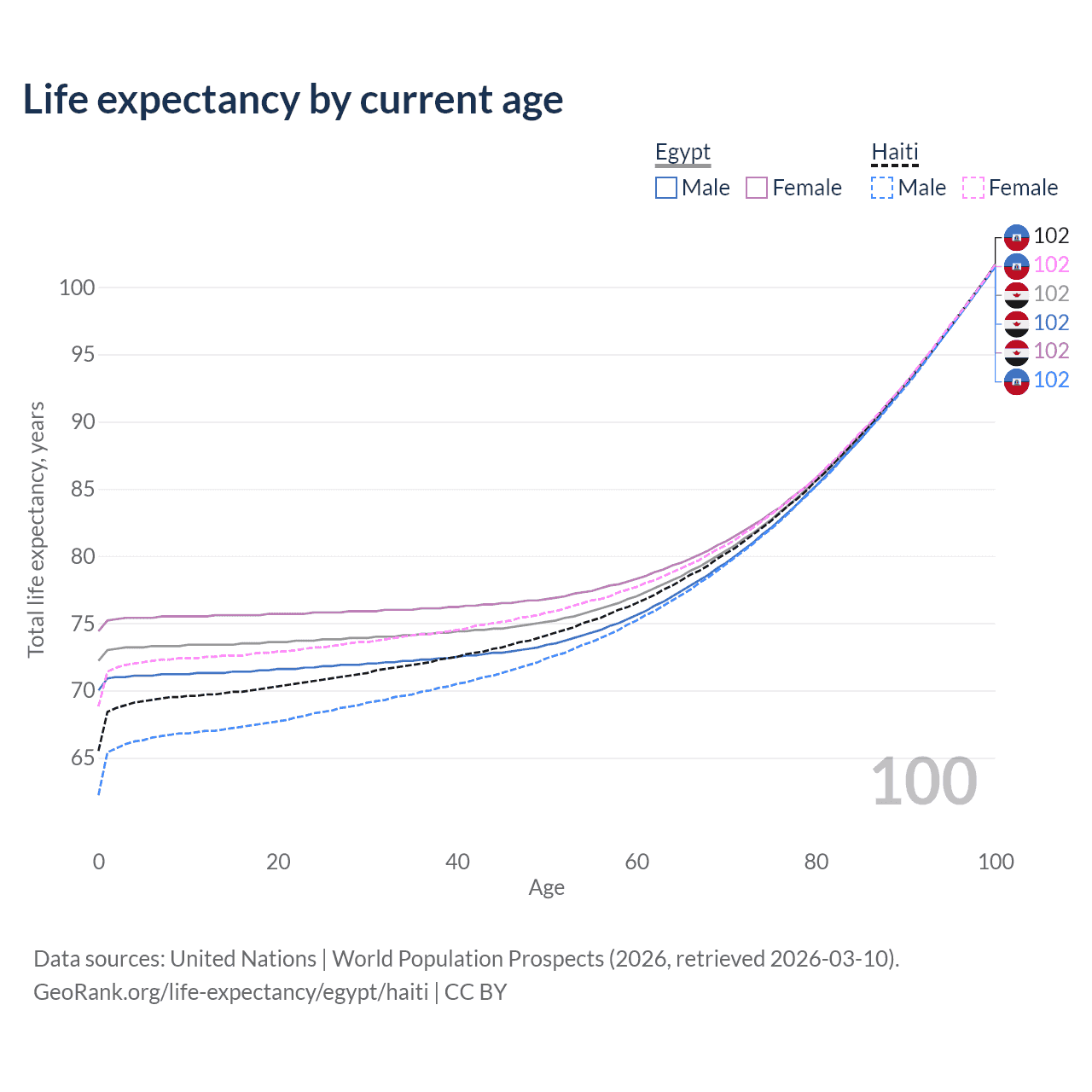 Life expectancy by current age

Egypt
Male
Female

Haiti
Male
Female

102
102
102
102
102
102

100
95
90
85
80
75
70
65

Total life expectancy, years

100

0
20
40
60
80
100

Age

Data sources: United Nations | World Population Prospects (2026, retrieved 2026-03-10).
GeoRank.org/life-expectancy/egypt/haiti | CC BY